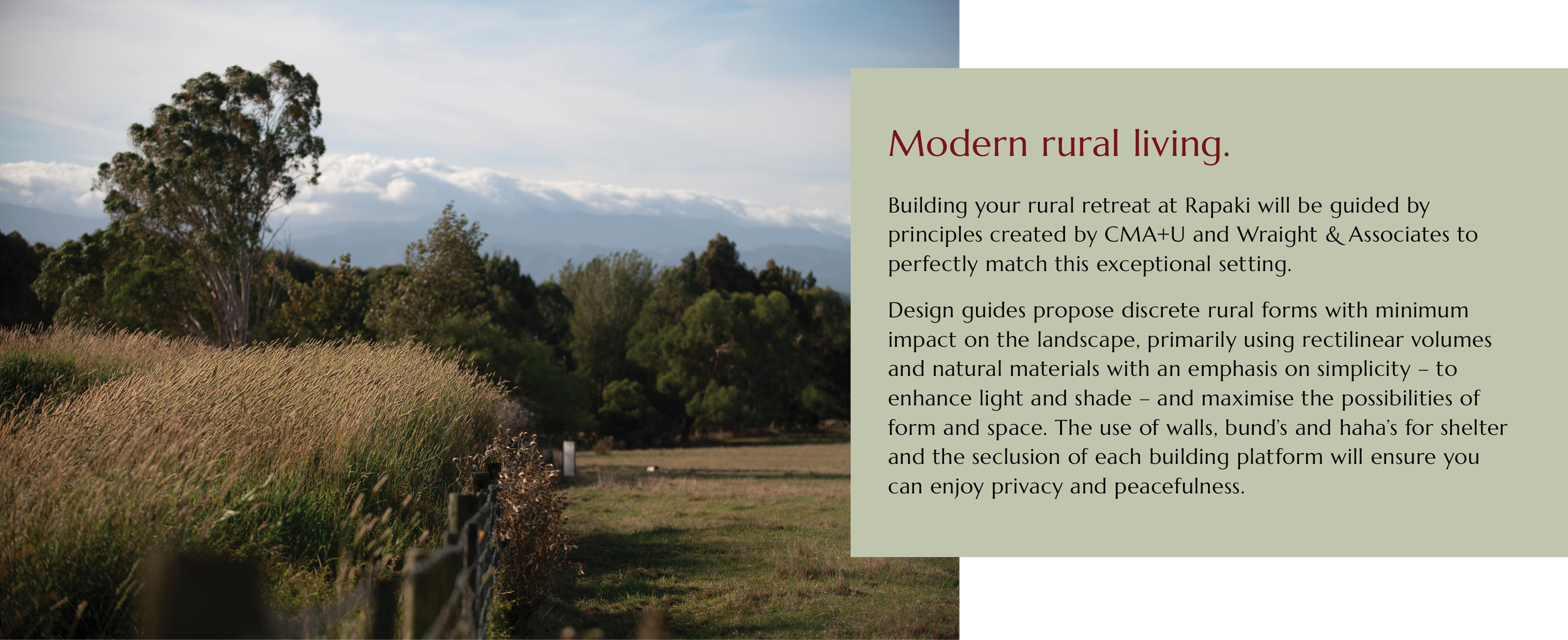 Modern rural living.

Building your rural retreat at Rapaki will be guided by principles created by CMA+U and Wraight & Associates to perfectly match this exceptional setting.

Design guides propose discrete rural forms with minimum impact on the landscape, primarily using rectilinear volumes and natural materials with an emphasis on simplicity – to enhance light and shade – and maximise the possibilities of form and space. The use of walls, bund's and haha's for shelter and the seclusion of each building platform will ensure you can enjoy privacy and peacefulness.